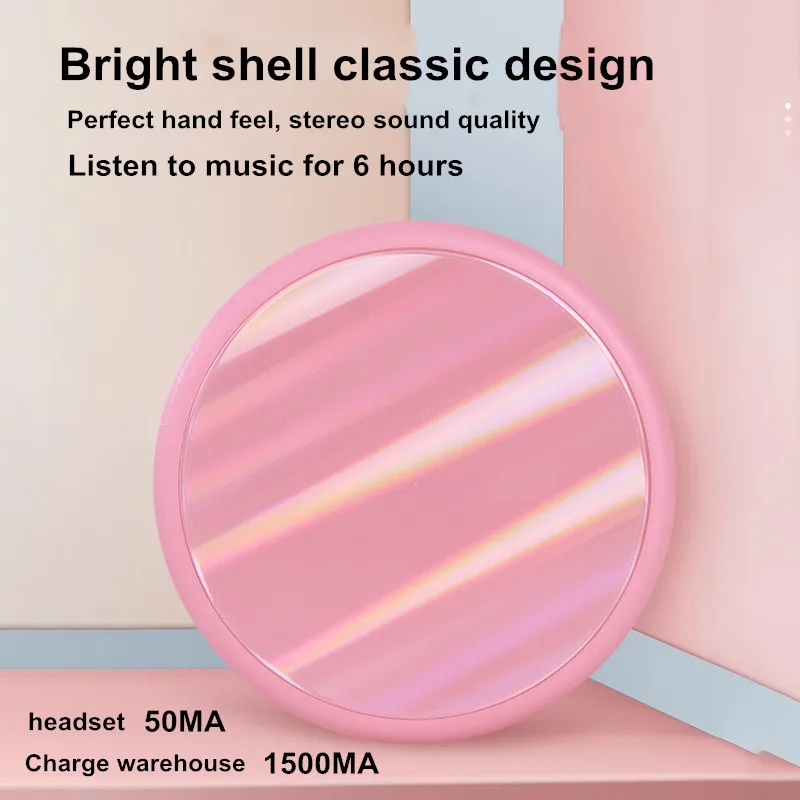 Bright shell classic design

Perfect hand feel, stereo sound quality

Listen to music for 6 hours

headset 50MA

Charge warehouse 1500MA